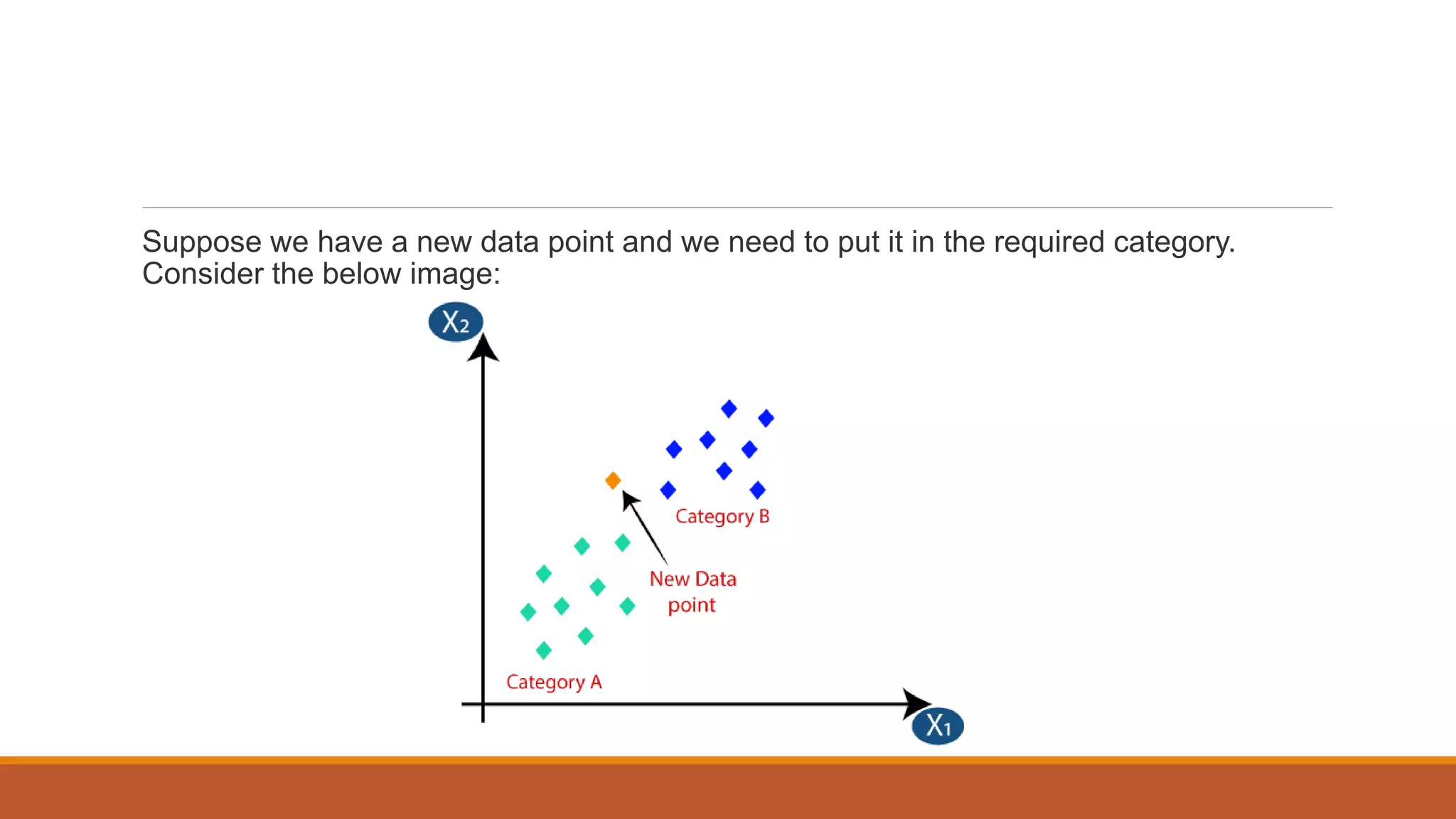 Suppose we have a new data point and we need to put it in the required category. Consider the below image:

$X_2$

Category B

New Data point

Category A

$X_1$